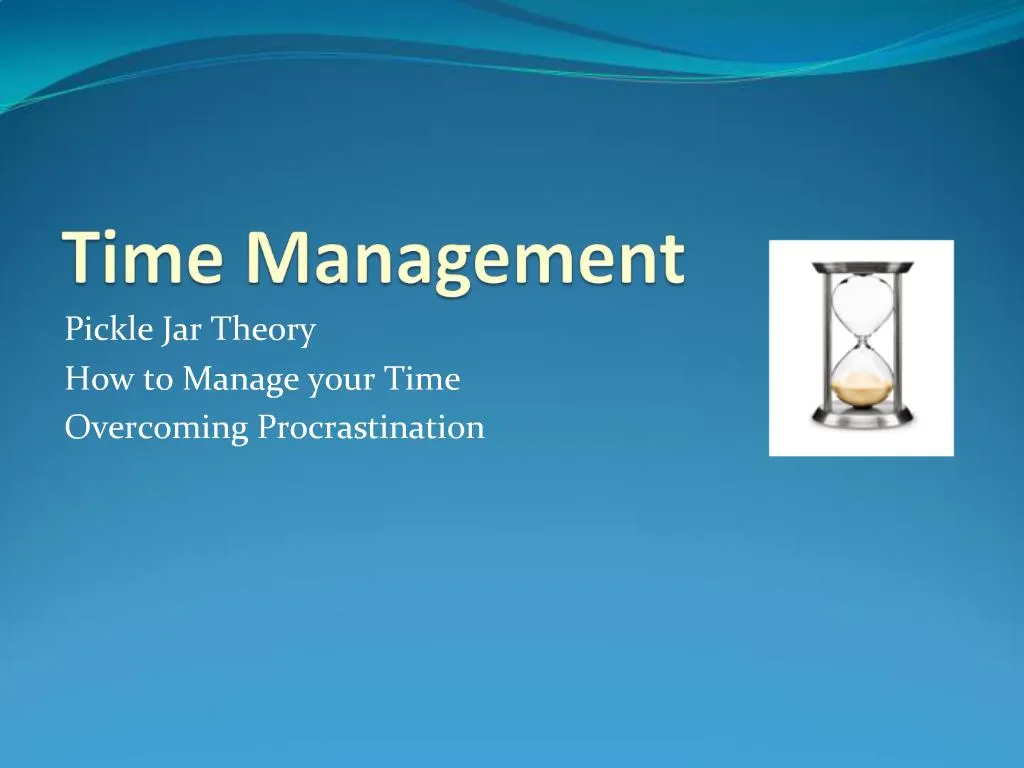 Time Management

Pickle Jar Theory
How to Manage your Time
Overcoming Procrastination